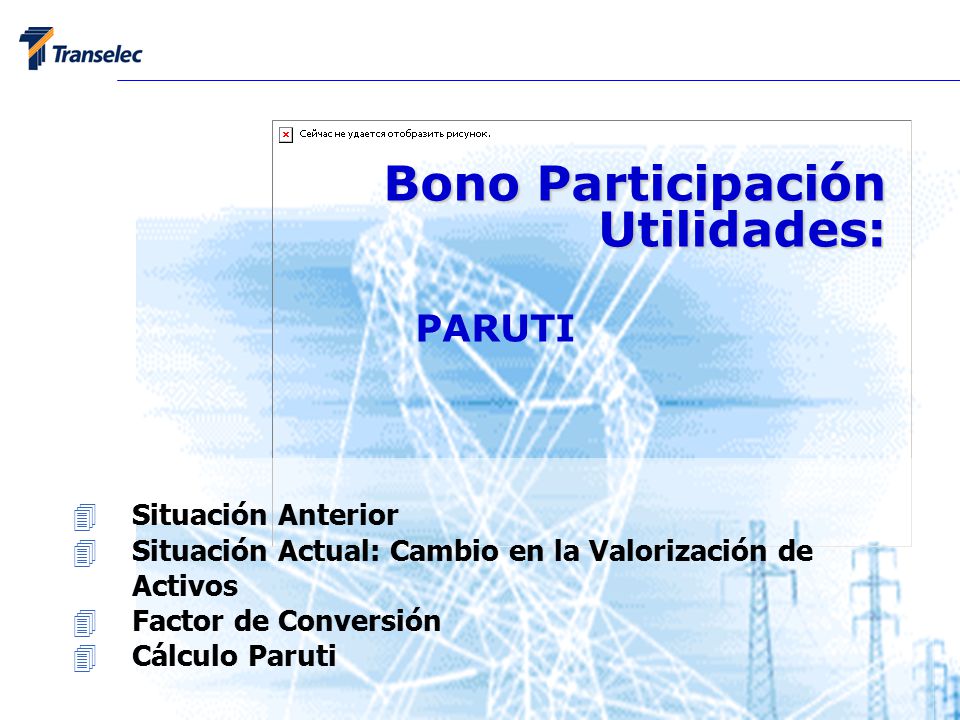 Transelec

Сейчас не удается отобразить рисунок.

Bono Participación Utilidades:

PARUTI

Situación Anterior
Situación Actual: Cambio en la Valorización de Activos
Factor de Conversión
Cálculo Paruti